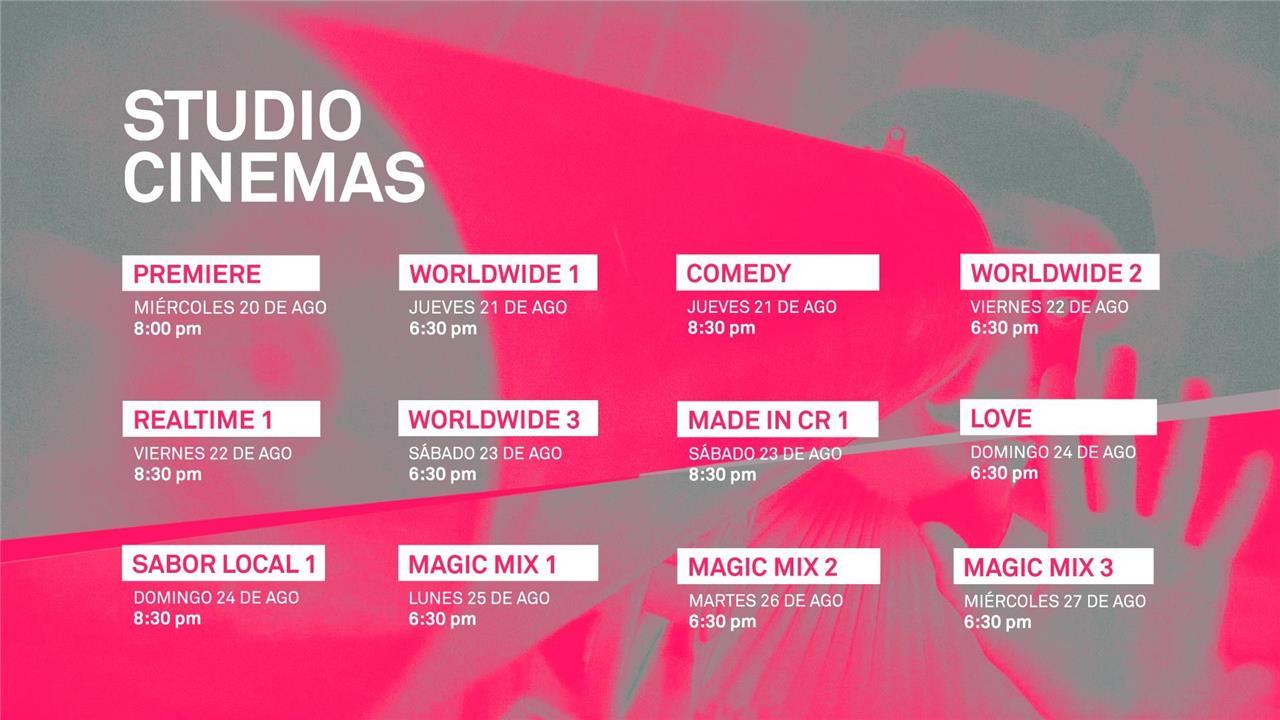 STUDIO CINEMAS

PREMIERE
MIÉRCOLES 20 DE AGO
8:00 pm

WORLDWIDE 1
JUEVES 21 DE AGO
6:30 pm

COMEDY
JUEVES 21 DE AGO
8:30 pm

WORLDWIDE 2
VIERNES 22 DE AGO
6:30 pm

REALTIME 1
VIERNES 22 DE AGO
8:30 pm

WORLDWIDE 3
SÁBADO 23 DE AGO
6:30 pm

MADE IN CR 1
SÁBADO 23 DE AGO
8:30 pm

LOVE
DOMINGO 24 DE AGO
6:30 pm

SABOR LOCAL 1
DOMINGO 24 DE AGO
8:30 pm

MAGIC MIX 1
LUNES 25 DE AGO
6:30 pm

MAGIC MIX 2
MARTES 26 DE AGO
6:30 pm

MAGIC MIX 3
MIÉRCOLES 27 DE AGO
6:30 pm